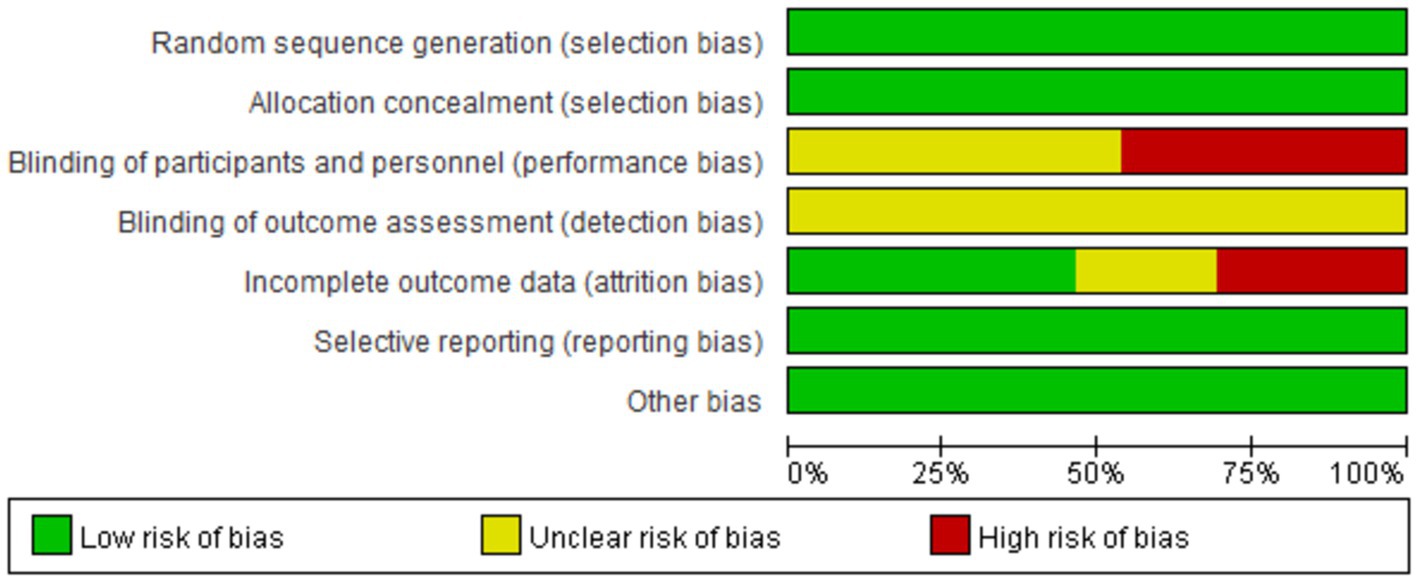 Random sequence generation (selection bias)
Allocation concealment (selection bias)
Blinding of participants and personnel (performance bias)
Blinding of outcome assessment (detection bias)
Incomplete outcome data (attrition bias)
Selective reporting (reporting bias)
Other bias

0% 25% 50% 75% 100%

Low risk of bias
Unclear risk of bias
High risk of bias